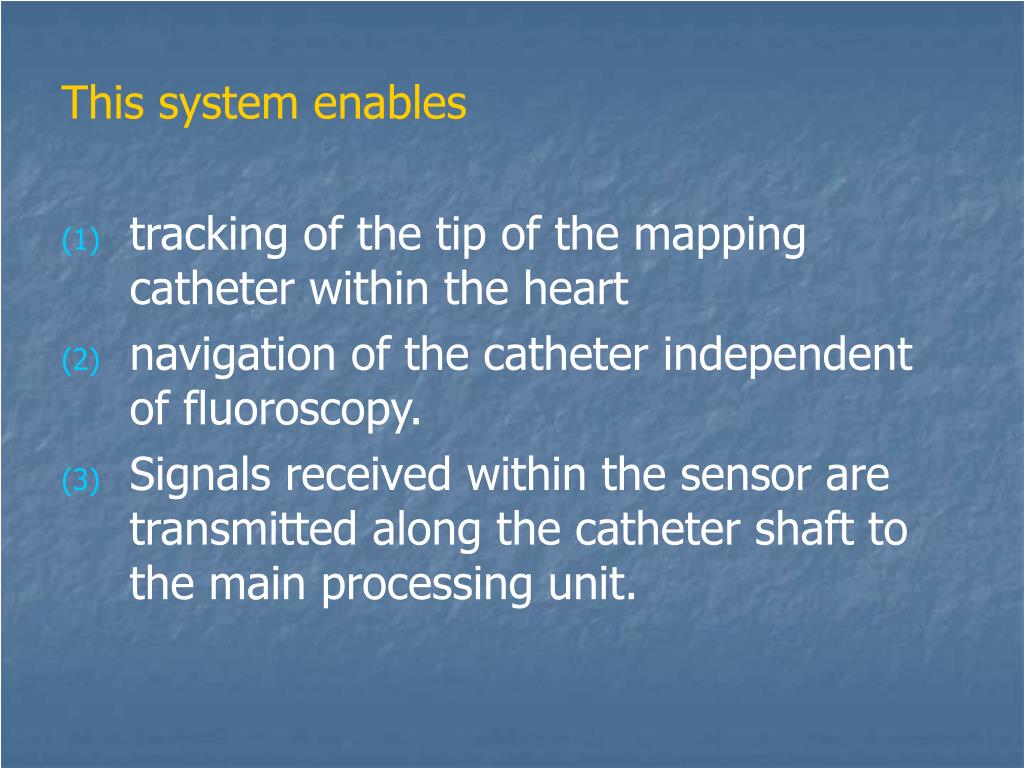 This system enables

(1) tracking of the tip of the mapping catheter within the heart
(2) navigation of the catheter independent of fluoroscopy.
(3) Signals received within the sensor are transmitted along the catheter shaft to the main processing unit.